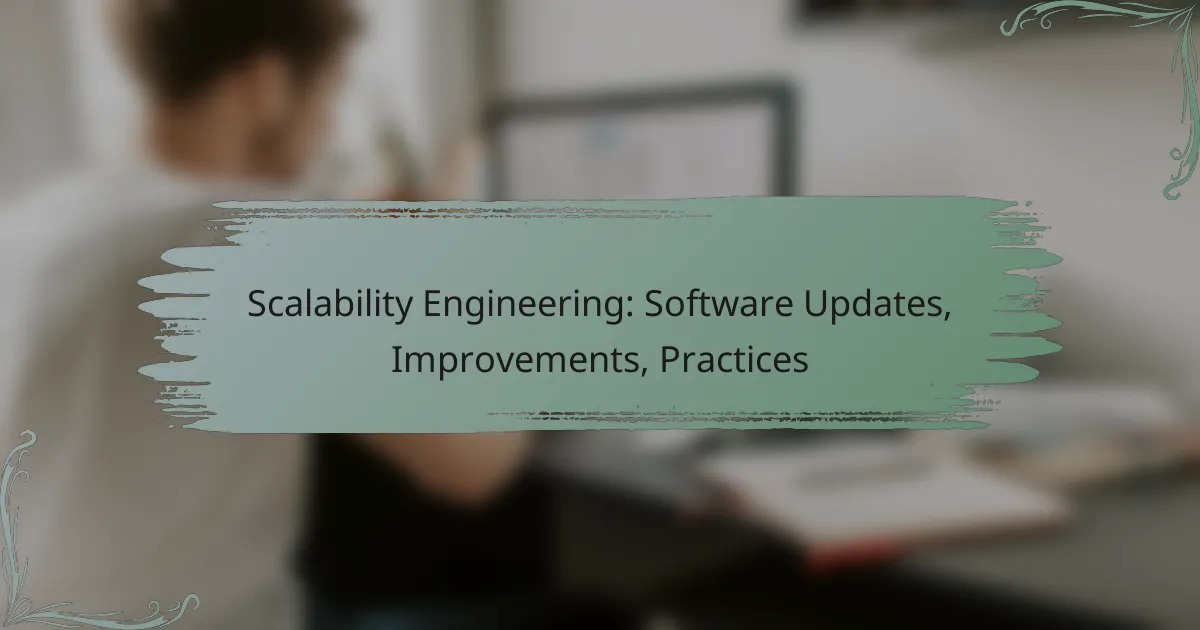 Scalability Engineering: Software Updates, Improvements, Practices